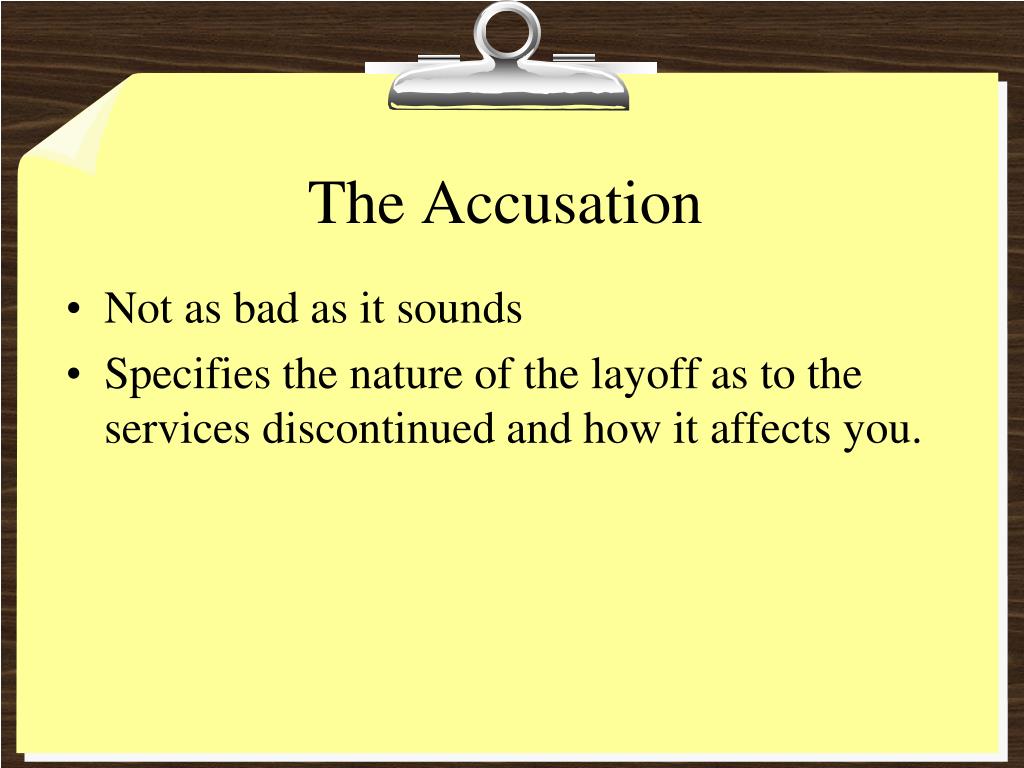 The Accusation

• Not as bad as it sounds
• Specifies the nature of the layoff as to the services discontinued and how it affects you.